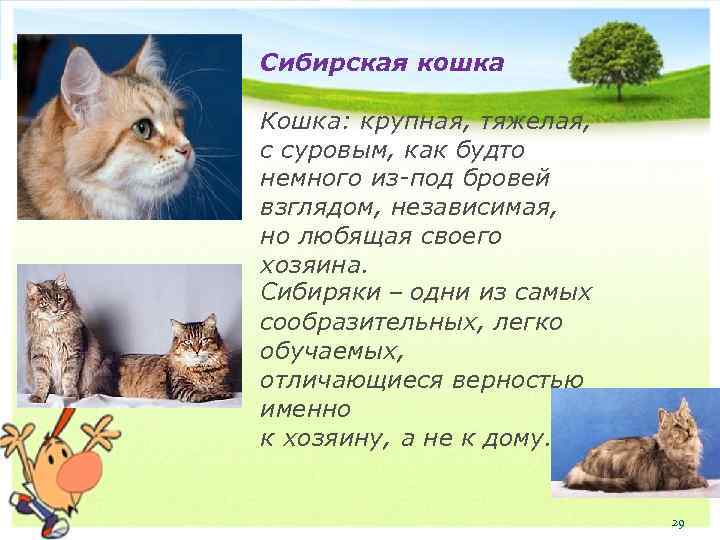 Сибирская кошка

Кошка: крупная, тяжелая, с суровым, как будто немного из-под бровей взглядом, независимая, но любящая своего хозяина.
Сибиряки – одни из самых сообразительных, легко обучаемых, отличающиеся верностью именно к хозяину, а не к дому.

29